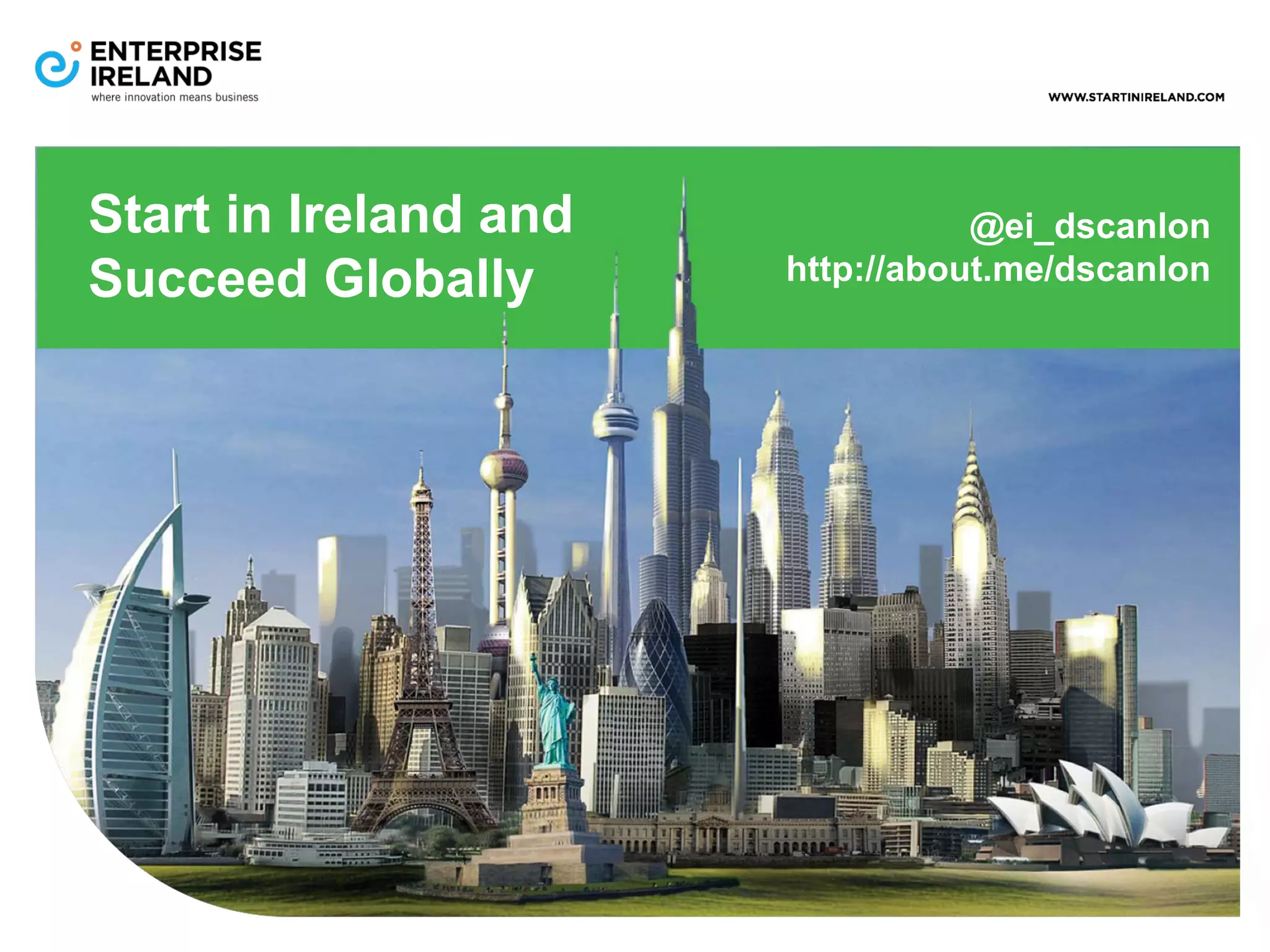 ENTERPRISE IRELAND
where innovation means business

WWW.STARTINIRELAND.COM

Start in Ireland and Succeed Globally

@ei_dscanlon
http://about.me/dscanlon